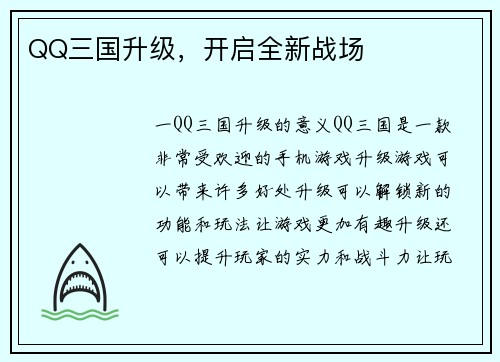 QQ三国升级，开启全新战场

一QQ三国升级的意义QQ三国是一款非常受欢迎的手机游戏升级游戏可以带来许多好处升级可以解锁新的功能和玩法让游戏更加有趣升级还可以提升玩家的实力和战斗力让玩